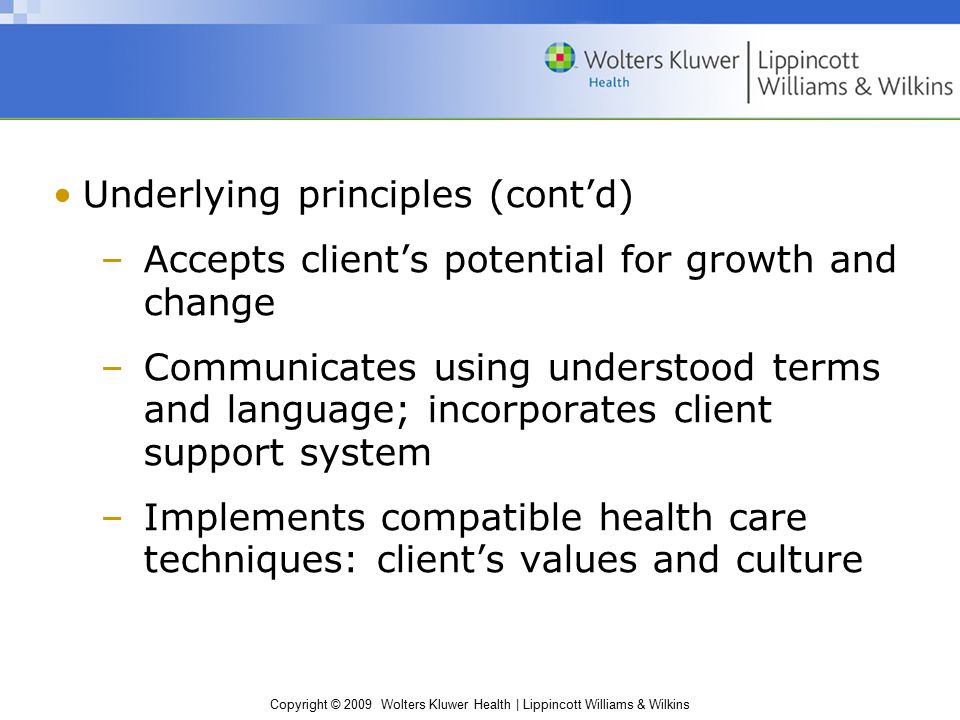 Wolters Kluwer Health | Lippincott Williams & Wilkins

• Underlying principles (cont’d)

– Accepts client’s potential for growth and change

– Communicates using understood terms and language; incorporates client support system

– Implements compatible health care techniques: client’s values and culture

Copyright © 2009 Wolters Kluwer Health | Lippincott Williams & Wilkins